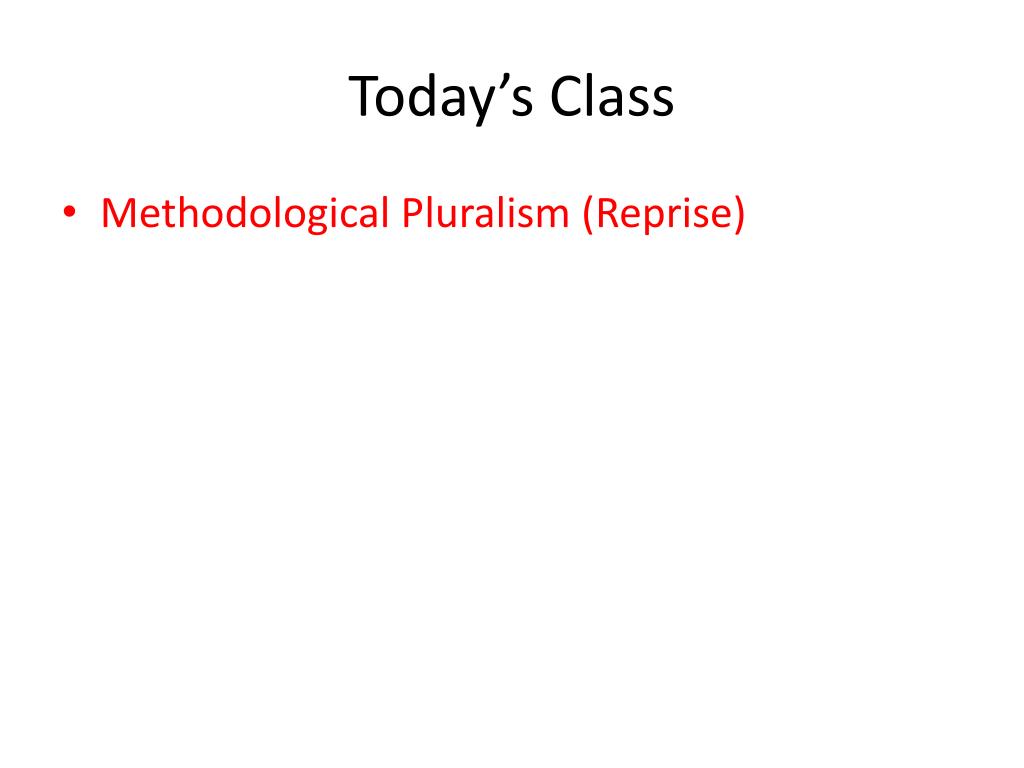 Today’s Class

• Methodological Pluralism (Reprise)